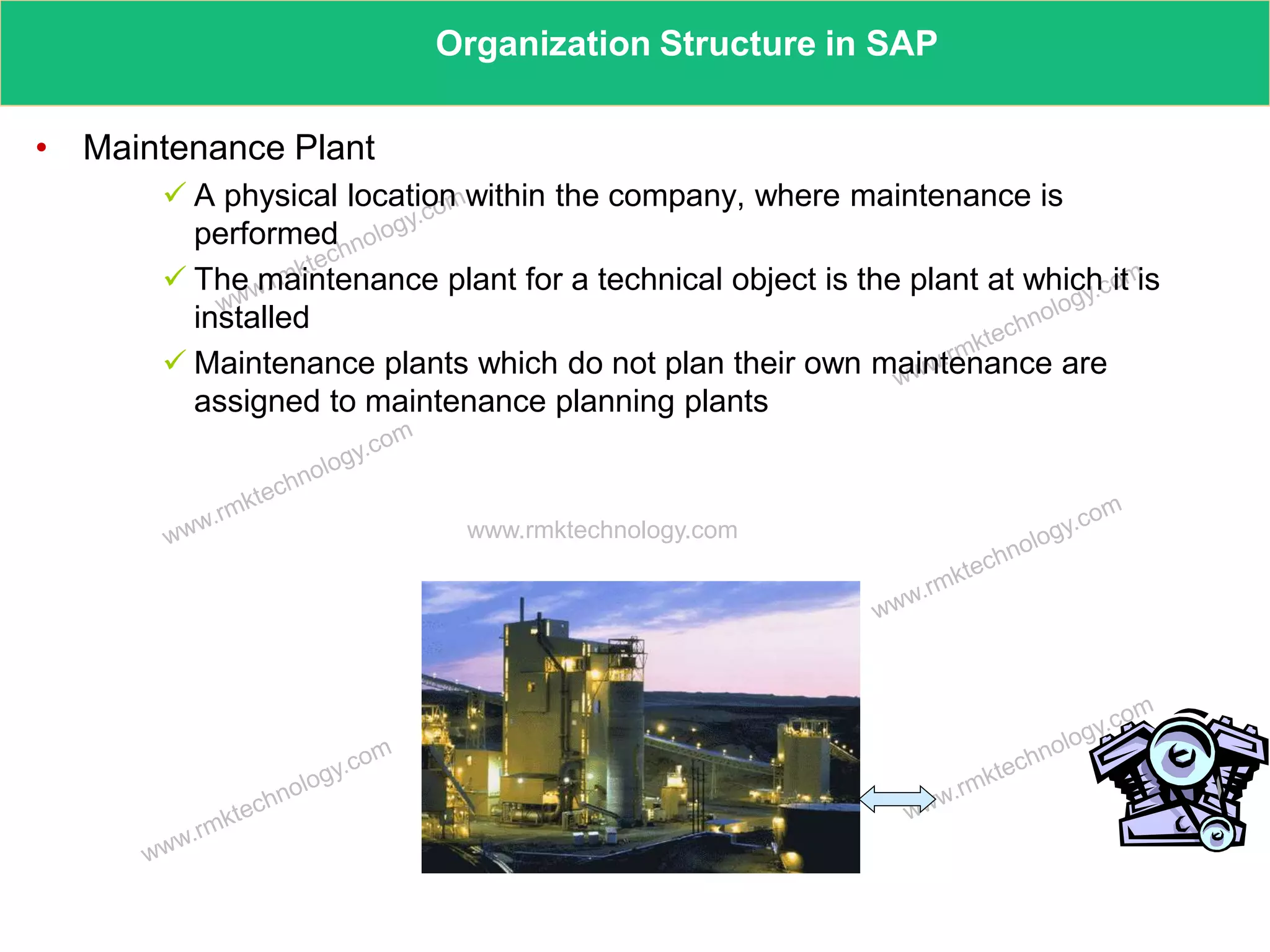 Organization Structure in SAP

• Maintenance Plant

✓ A physical location within the company, where maintenance is performed

✓ The maintenance plant for a technical object is the plant at which it is installed

✓ Maintenance plants which do not plan their own maintenance are assigned to maintenance planning plants

www.rmktechnology.com
www.rmktechnology.com
www.rmktechnology.com
www.rmktechnology.com
www.rmktechnology.com
www.rmktechnology.com
www.rmktechnology.com